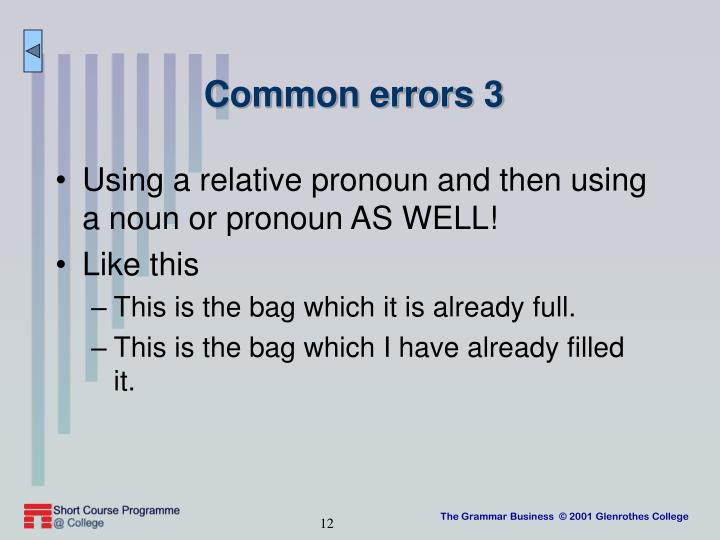 Common errors 3

• Using a relative pronoun and then using a noun or pronoun AS WELL!
• Like this
– This is the bag which it is already full.
– This is the bag which I have already filled it.

Short Course Programme @ College

12

The Grammar Business © 2001 Glenrothes College